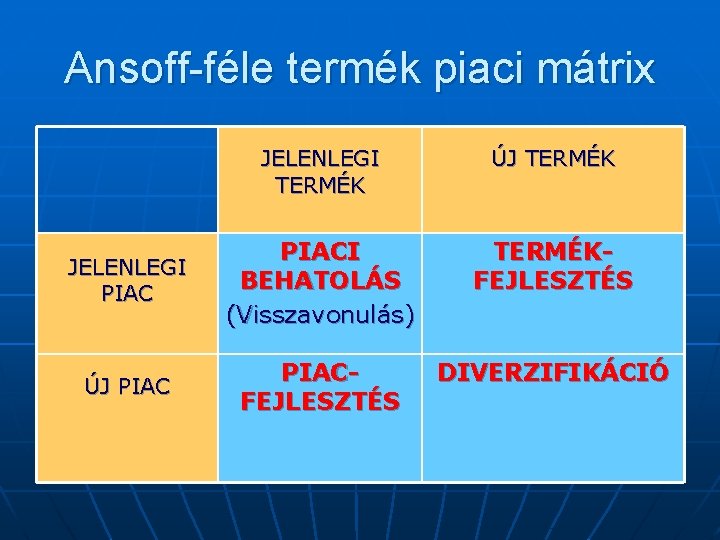 Ansoff-féle termék piaci mátrix

| | JELENLEGI TERMÉK | ÚJ TERMÉK |
|---|---|---|
| JELENLEGI PIAC | PIACI BEHATOLÁS (Visszavonulás) | TERMÉK-FEJLESZTÉS |
| ÚJ PIAC | PIAC-FEJLESZTÉS | DIVERZIFIKÁCIÓ |